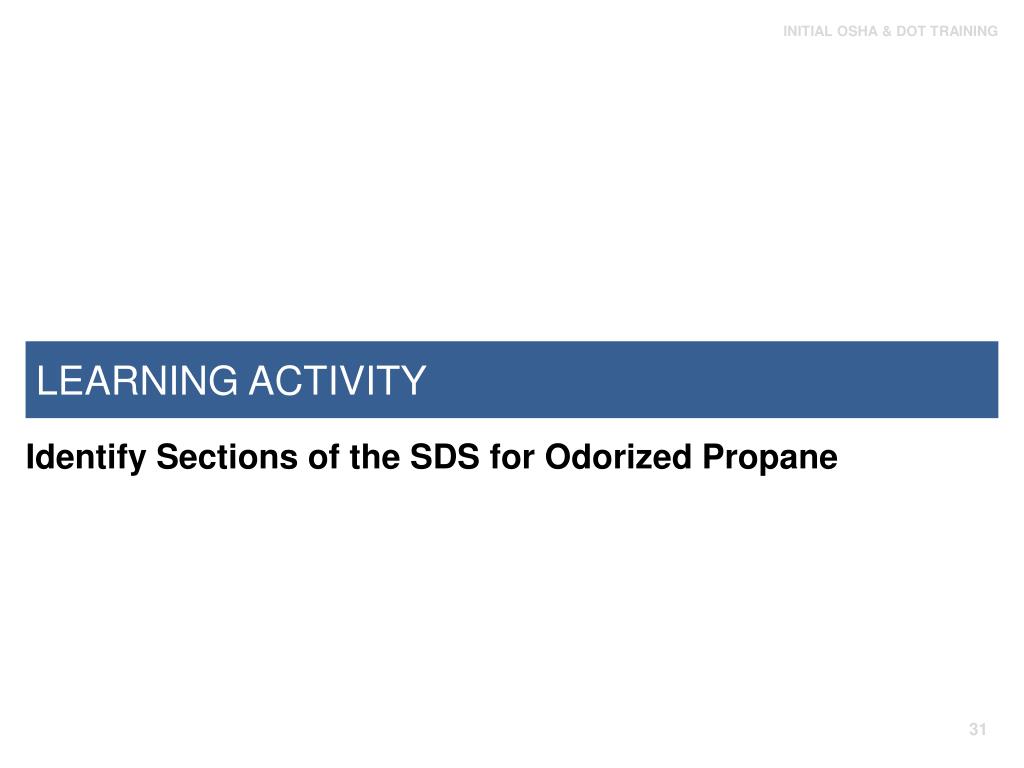 INITIAL OSHA & DOT TRAINING

LEARNING ACTIVITY

Identify Sections of the SDS for Odorized Propane

31